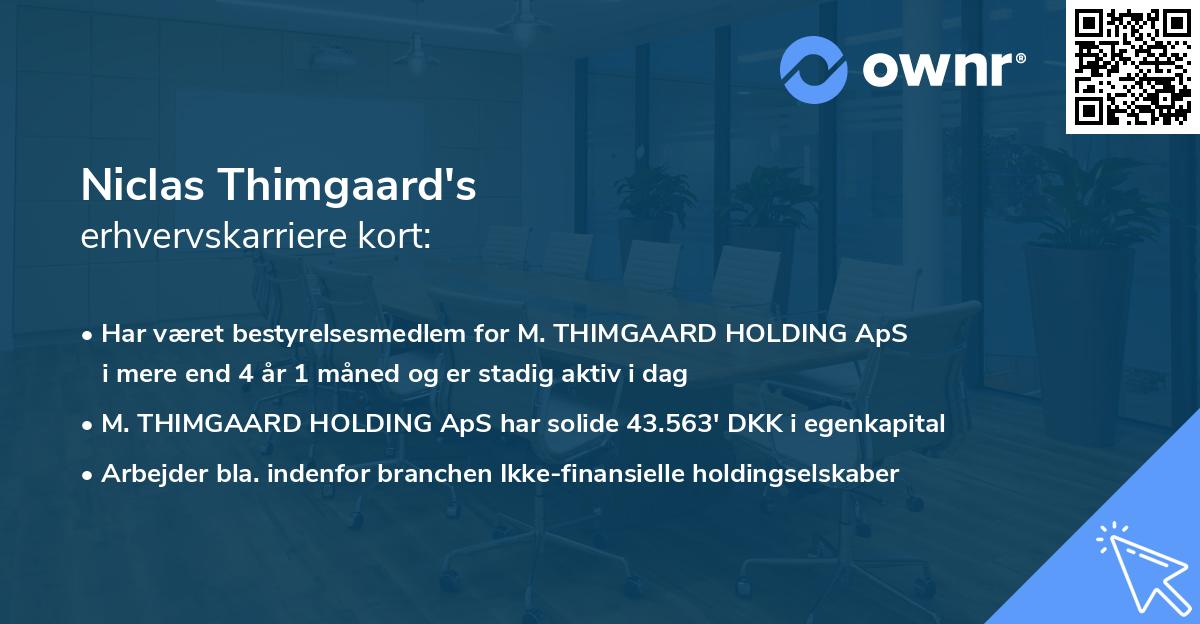 ownr®

Niclas Thimgaard's
erhvervskarriere kort:

• Har været bestyrelsesmedlem for M. THIMGAARD HOLDING ApS i mere end 4 år 1 måned og er stadig aktiv i dag
• M. THIMGAARD HOLDING ApS har solide 43.563' DKK i egenkapital
• Arbejder bla. indenfor branchen Ikke-finansielle holdingselskaber